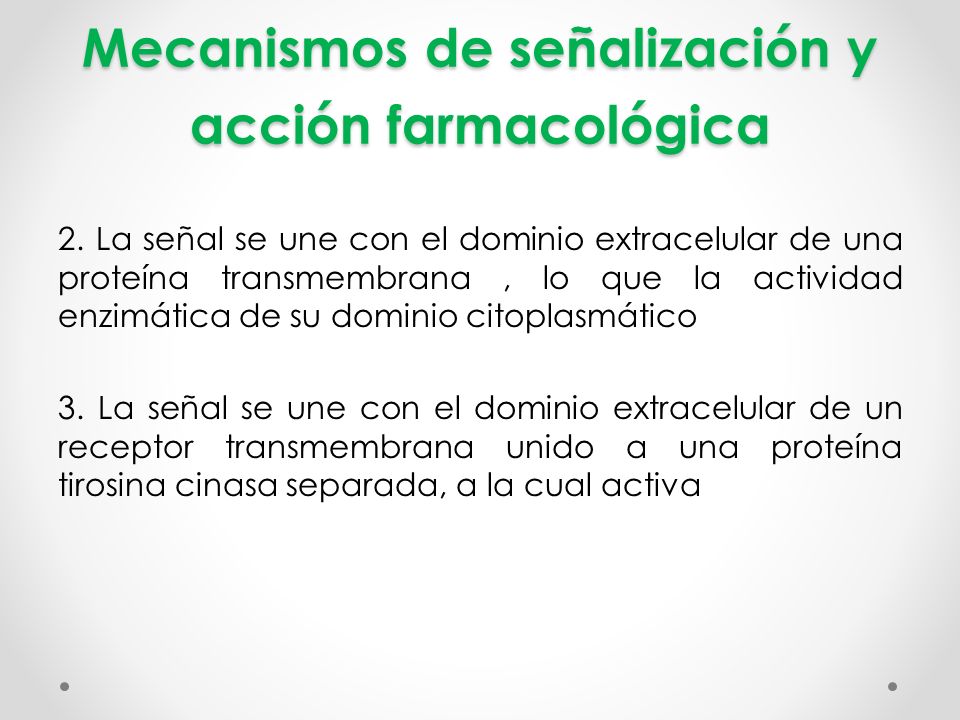 Mecanismos de señalización y acción farmacológica

2. La señal se une con el dominio extracelular de una proteína transmembrana , lo que la actividad enzimática de su dominio citoplasmático

3. La señal se une con el dominio extracelular de un receptor transmembrana unido a una proteína tirosina cinasa separada, a la cual activa